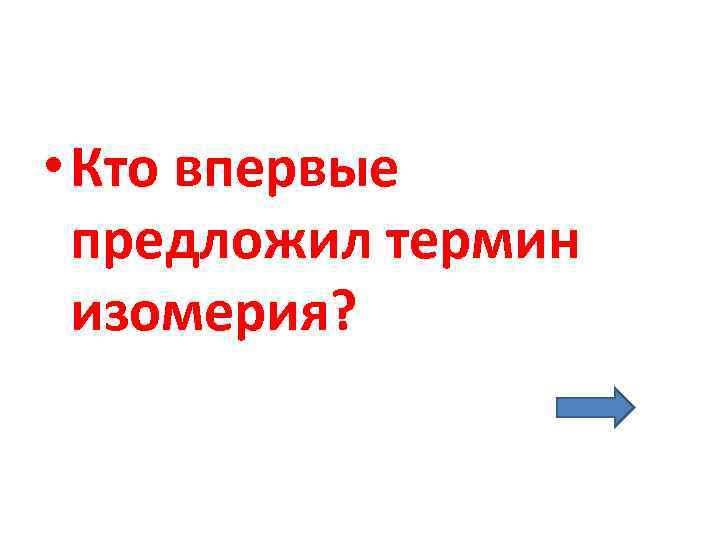 • Кто впервые предложил термин изомерия?